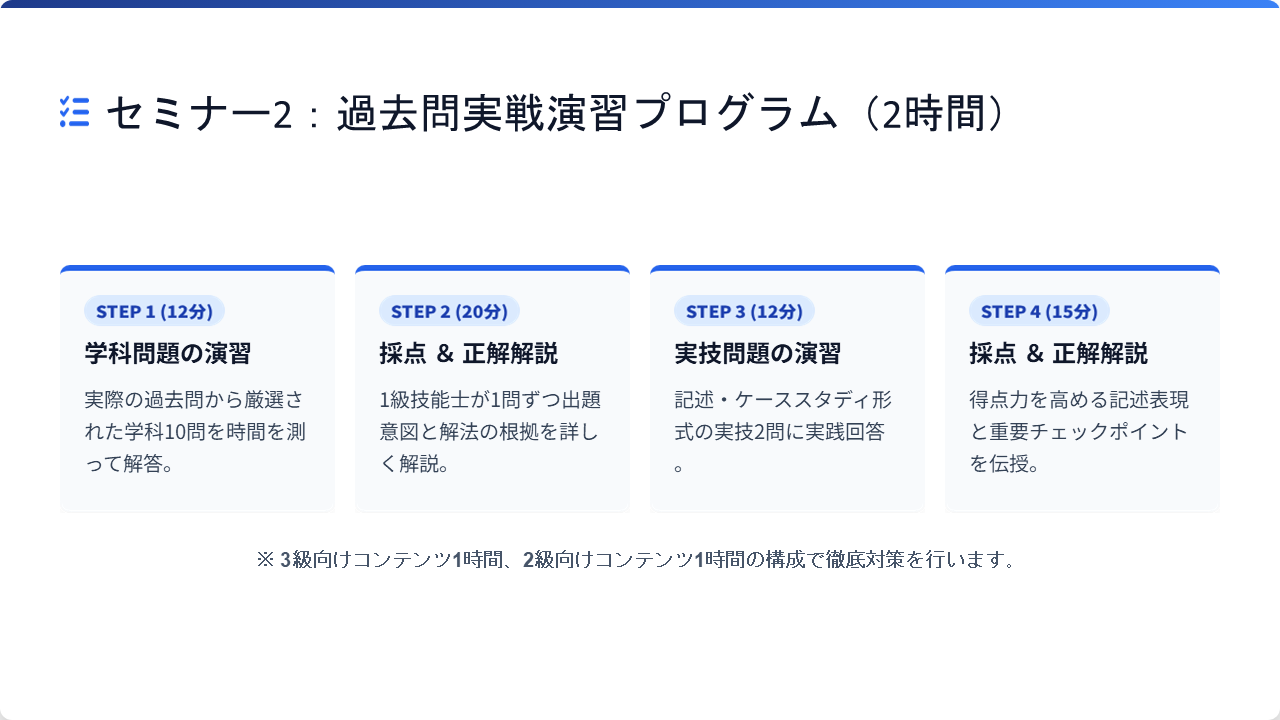 セミナー2：過去問実戦演習プログラム（2時間）

STEP 1 (12分)
学科問題の演習
実際の過去問から厳選された学科10問を時間を測って解答。

STEP 2 (20分)
採点 & 正解解説
1級技能士が1問ずつ出題意図と解法の根拠を詳しく解説。

STEP 3 (12分)
実技問題の演習
記述・ケーススタディ形式の実技2問に実践回答。

STEP 4 (15分)
採点 & 正解解説
得点力を高める記述表現と重要チェックポイントを伝授。

※ 3級向けコンテンツ1時間、2級向けコンテンツ1時間の構成で徹底対策を行います。